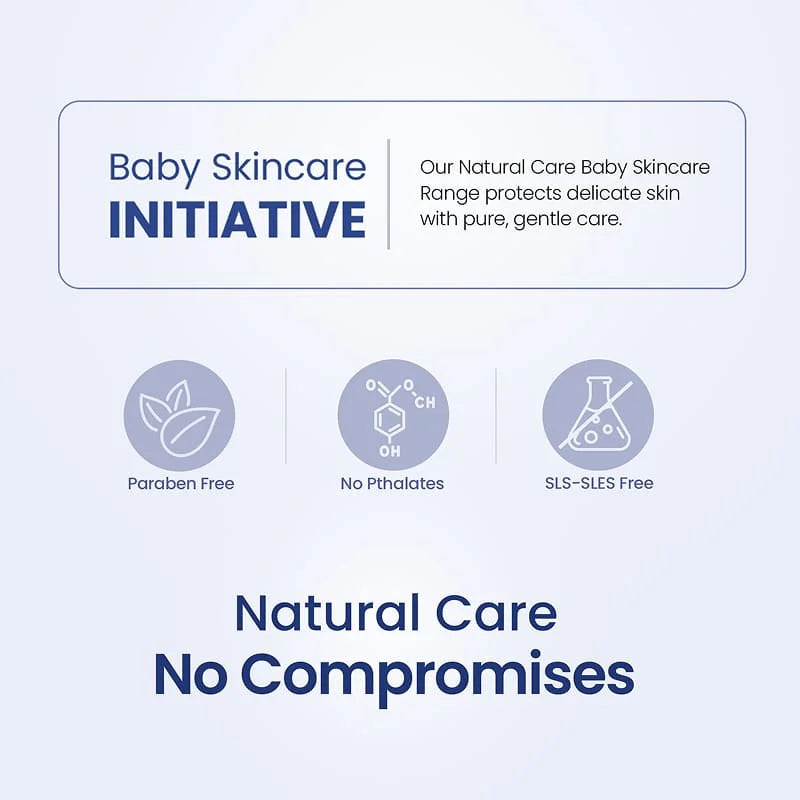 Baby Skincare
INITIATIVE

Our Natural Care Baby Skincare Range protects delicate skin with pure, gentle care.

O O
CH
OH

Paraben Free

No Pthalates

SLS-SLES Free

Natural Care
No Compromises